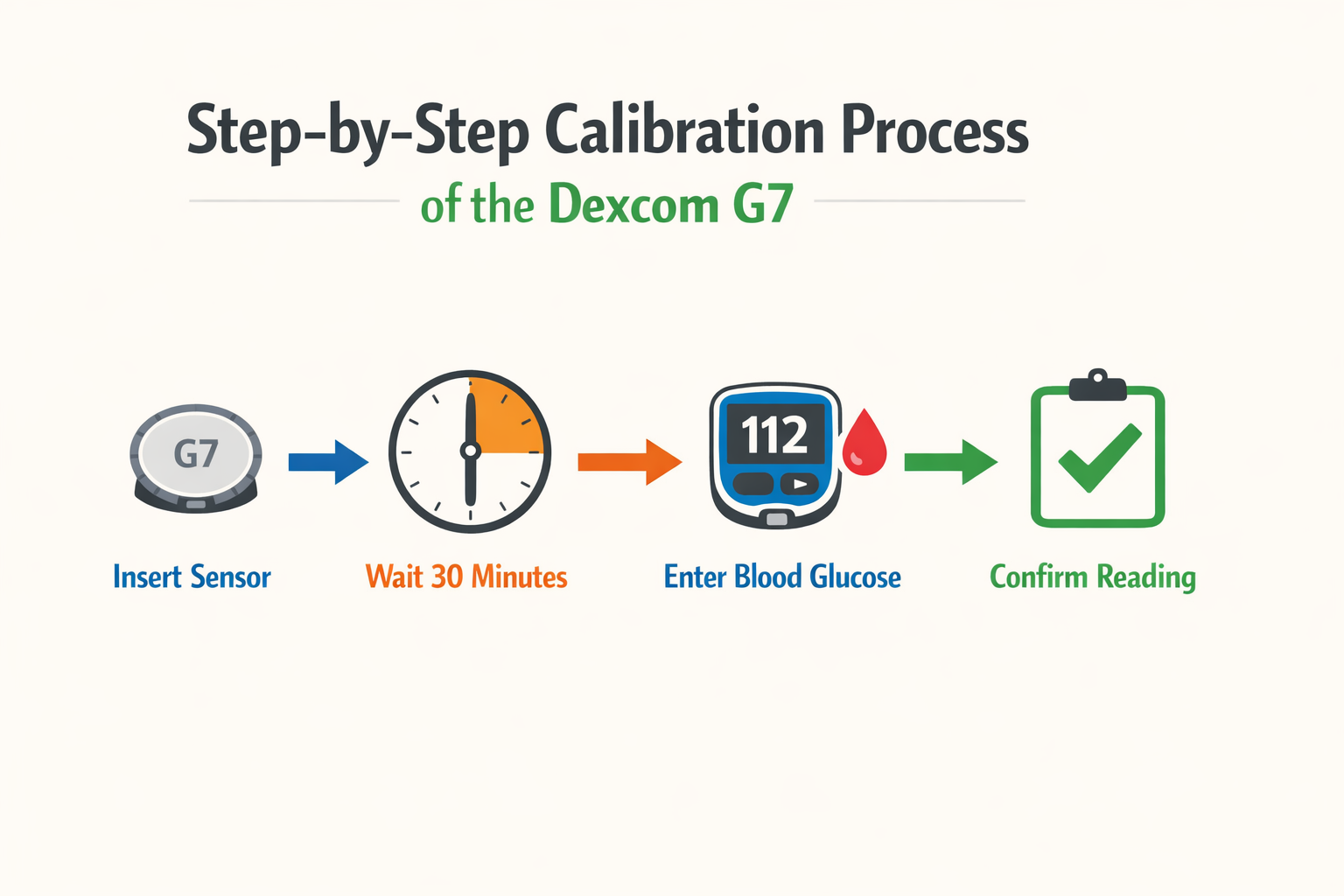 Step-by-Step Calibration Process

of the Dexcom G7

G7

112

Insert Sensor

Wait 30 Minutes

Enter Blood Glucose

Confirm Reading